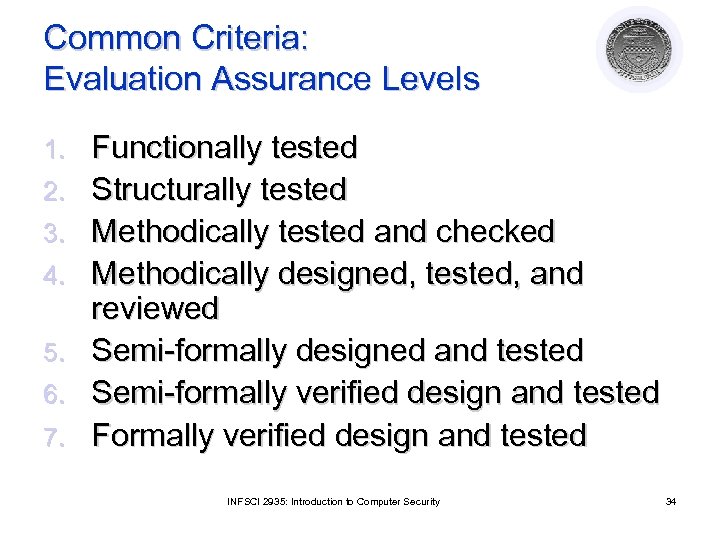 Common Criteria:
Evaluation Assurance Levels

1. Functionally tested
2. Structurally tested
3. Methodically tested and checked
4. Methodically designed, tested, and reviewed
5. Semi-formally designed and tested
6. Semi-formally verified design and tested
7. Formally verified design and tested

INFSCI 2935: Introduction to Computer Security

34